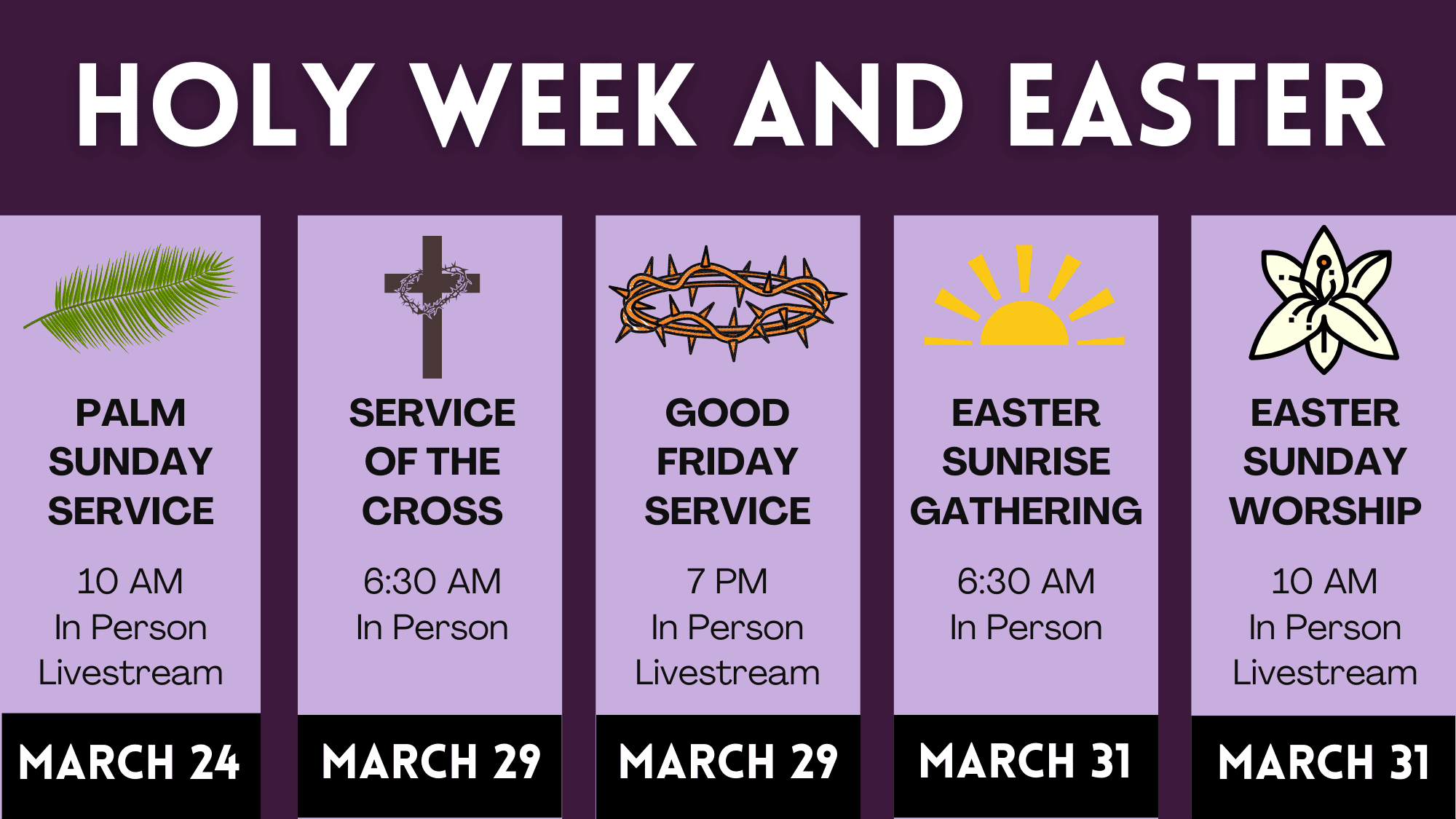 HOLY WEEK AND EASTER

PALM SUNDAY SERVICE

10 AM
In Person
Livestream

MARCH 24

SERVICE OF THE CROSS

6:30 AM
In Person

MARCH 29

GOOD FRIDAY SERVICE

7 PM
In Person
Livestream

MARCH 29

EASTER SUNRISE GATHERING

6:30 AM
In Person

MARCH 31

EASTER SUNDAY WORSHIP

10 AM
In Person
Livestream

MARCH 31